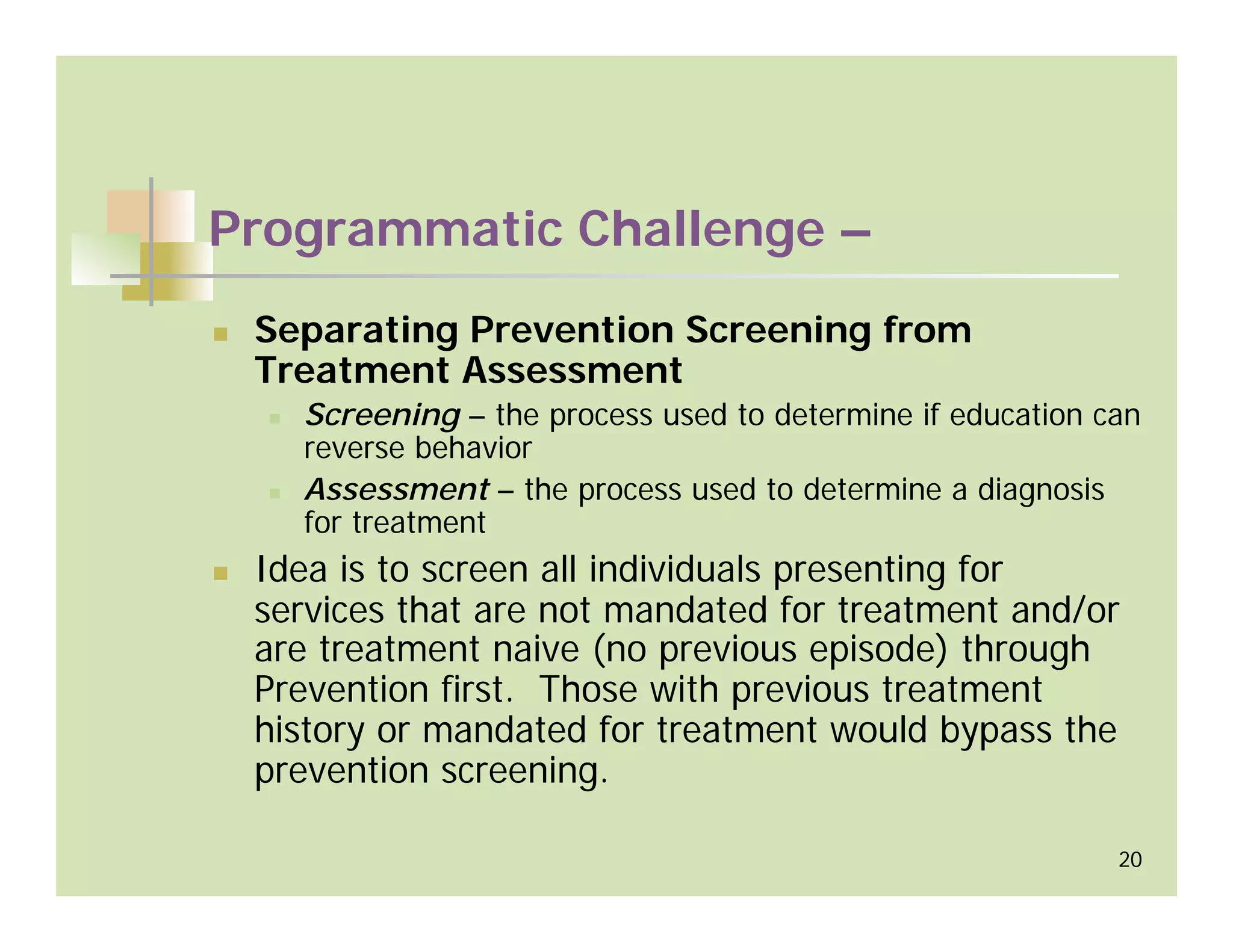 Programmatic Challenge –

Separating Prevention Screening from Treatment Assessment

Screening – the process used to determine if education can reverse behavior

Assessment – the process used to determine a diagnosis for treatment

Idea is to screen all individuals presenting for services that are not mandated for treatment and/or are treatment naive (no previous episode) through Prevention first. Those with previous treatment history or mandated for treatment would bypass the prevention screening.

20